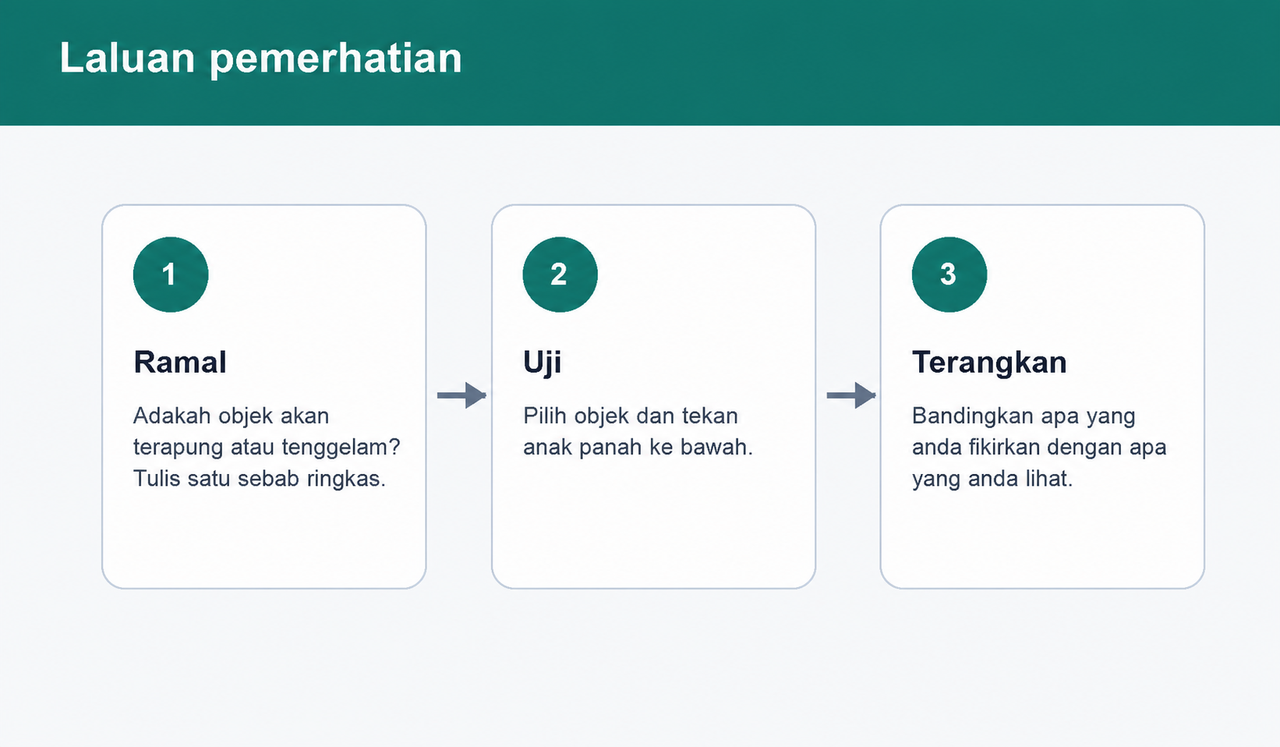 Laluan pemerhatian

1

Ramal

Adakah objek akan terapung atau tenggelam? Tulis satu sebab ringkas.

2

Uji

Pilih objek dan tekan anak panah ke bawah.

3

Terangkan

Bandingkan apa yang anda fikirkan dengan apa yang anda lihat.